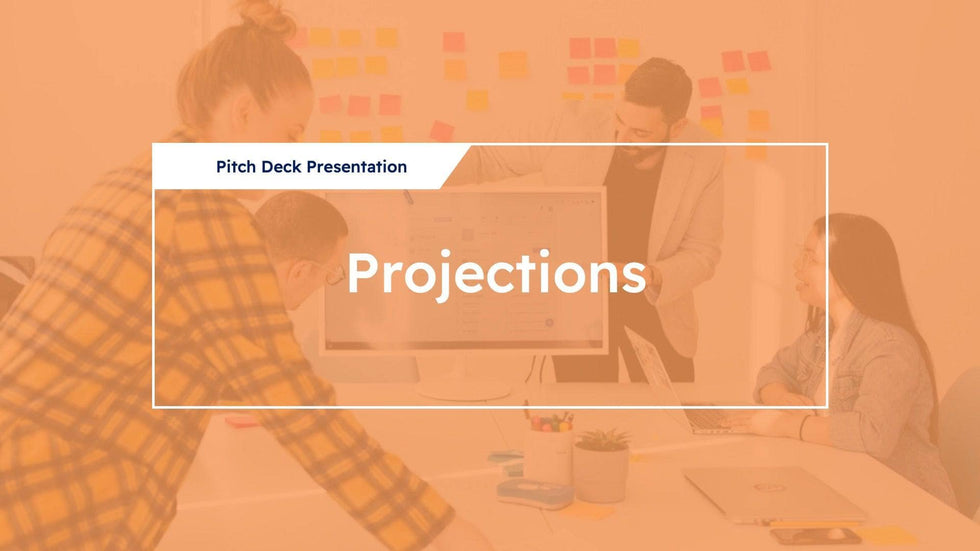 Pitch Deck Presentation

Projections